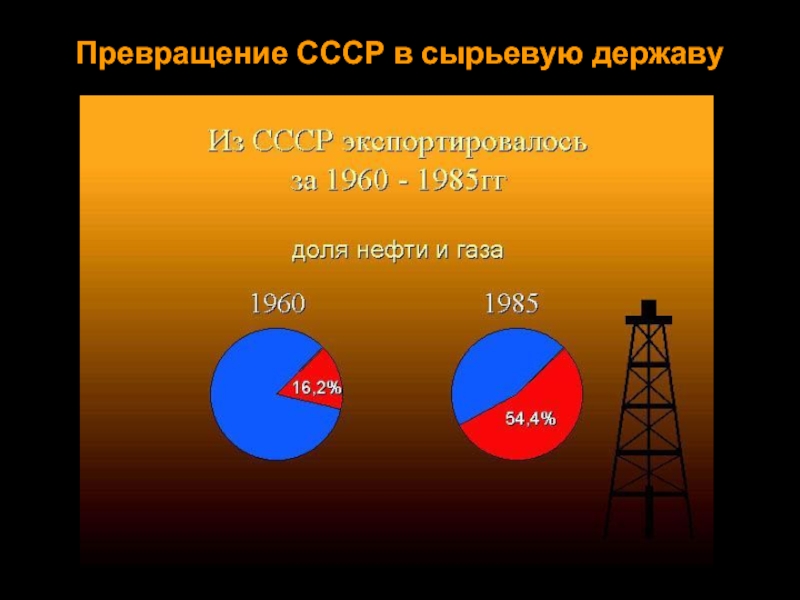 Превращение СССР в сырьевую державу

Из СССР экспортировалось за 1960 - 1985гг.

доля нефти и газа

1960

16,2%

1985

54,4%